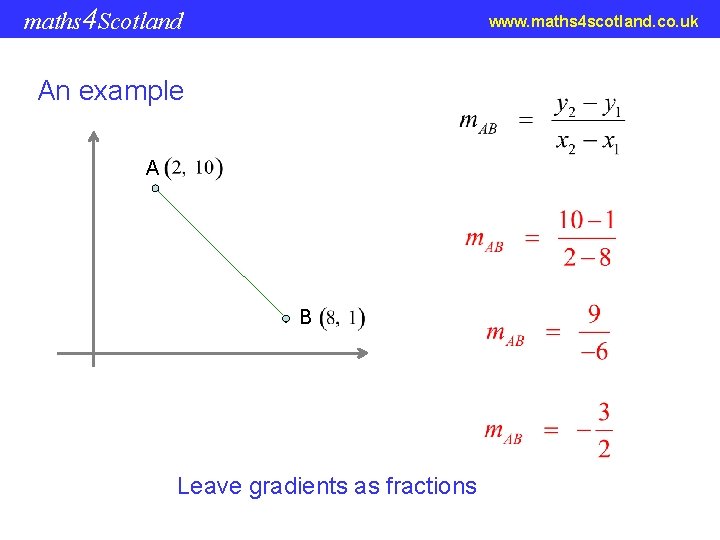 maths4Scotland

www.maths4scotland.co.uk

An example

A $(2, 10)$

B $(8, 1)$

$m_{AB} = \frac{y_2 - y_1}{x_2 - x_1}$

$m_{AB} = \frac{10-1}{2-8}$

$m_{AB} = \frac{9}{-6}$

$m_{AB} = -\frac{3}{2}$

Leave gradients as fractions